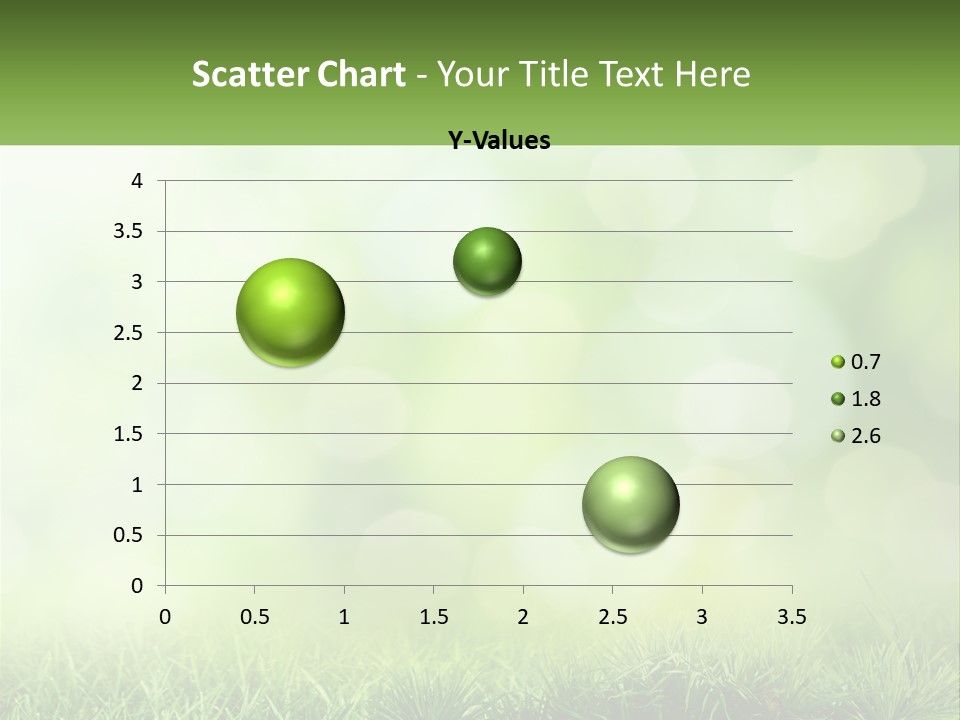 Scatter Chart - Your Title Text Here

Y-Values

4
3.5
3
2.5
2
1.5
1
0.5
0

0 0.5 1 1.5 2 2.5 3 3.5

0.7
1.8
2.6